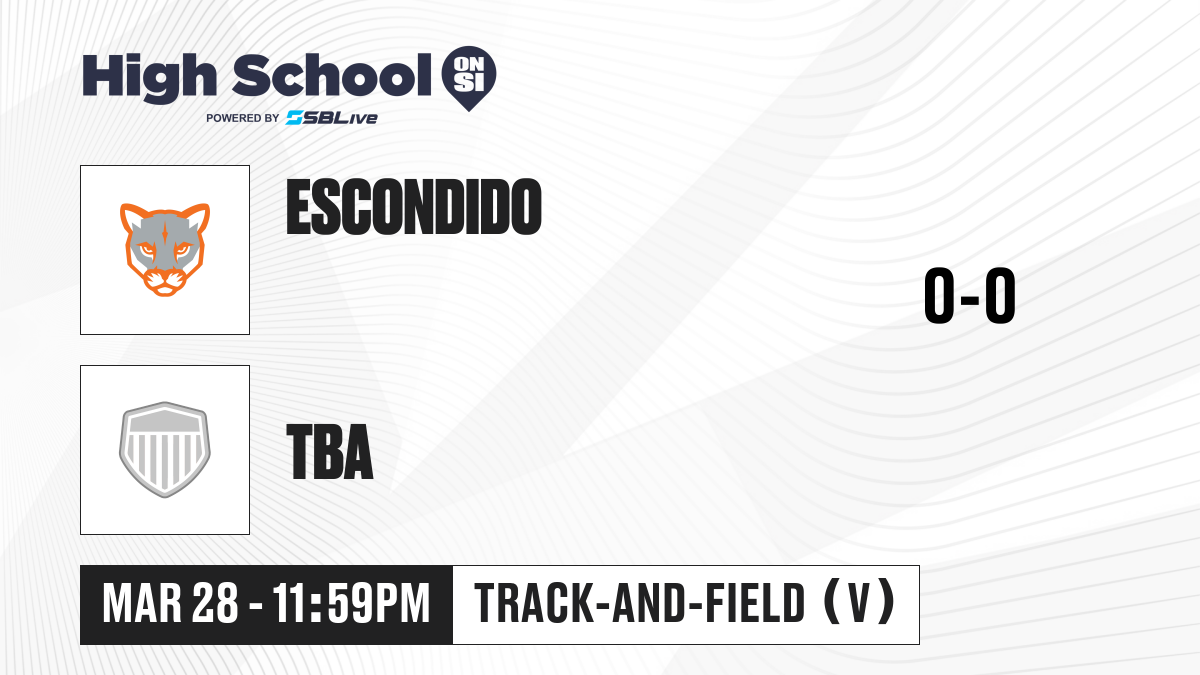 High School ON SI
POWERED BY SBLive

ESCONDIDO

0-0

TBA

MAR 28 - 11:59PM

TRACK-AND-FIELD (V)